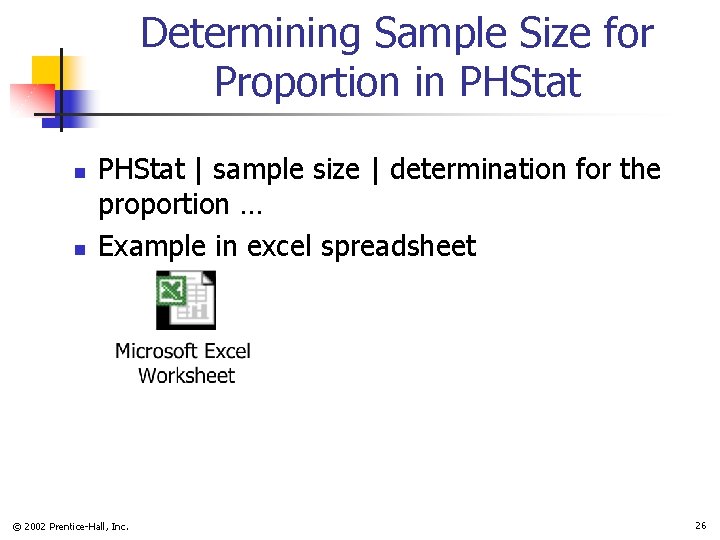 Determining Sample Size for Proportion in PHStat

PHStat | sample size | determination for the proportion …

Example in excel spreadsheet

Microsoft Excel Worksheet

© 2002 Prentice-Hall, Inc.

26